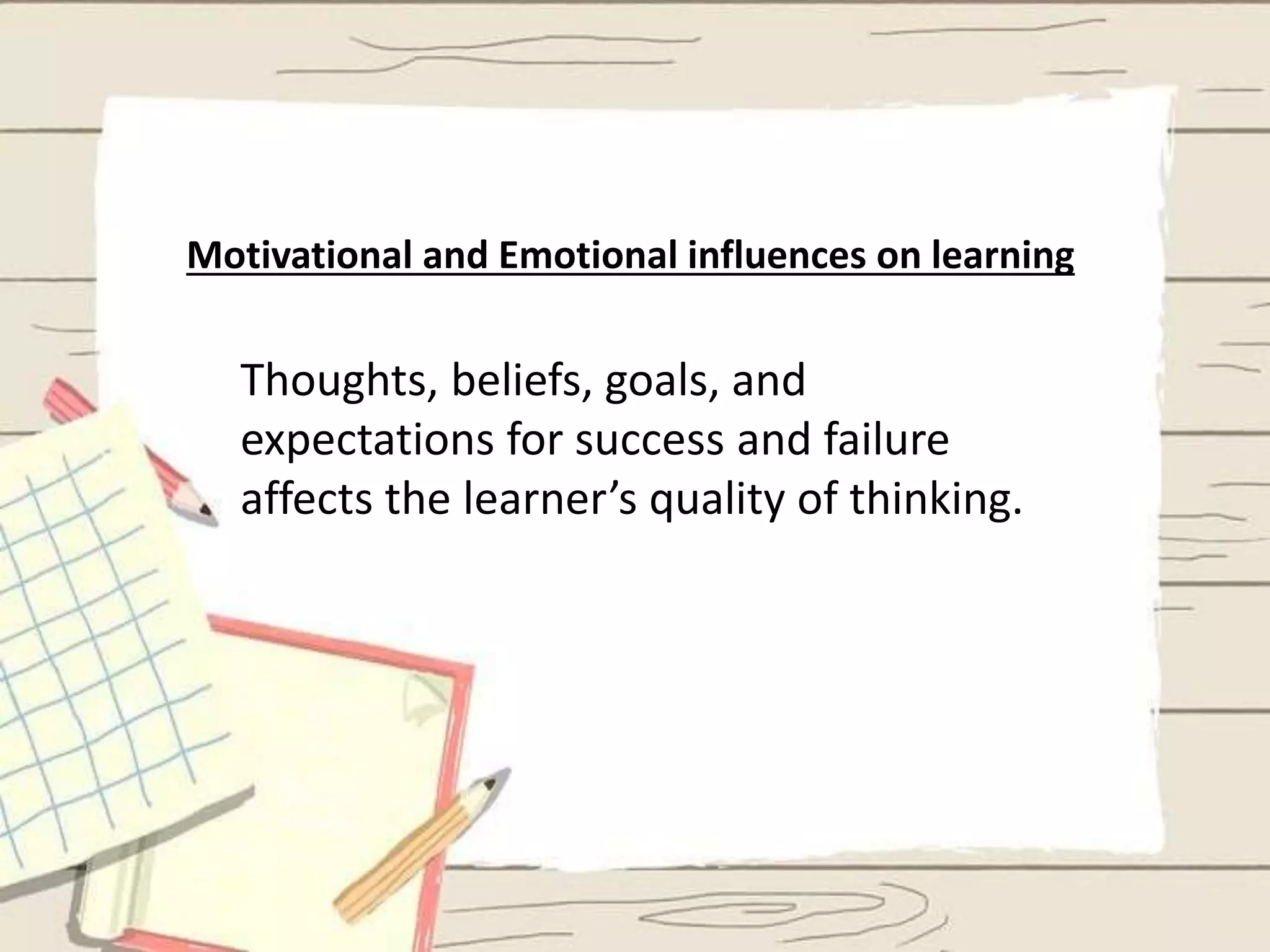 Motivational and Emotional influences on learning

Thoughts, beliefs, goals, and expectations for success and failure affects the learner’s quality of thinking.